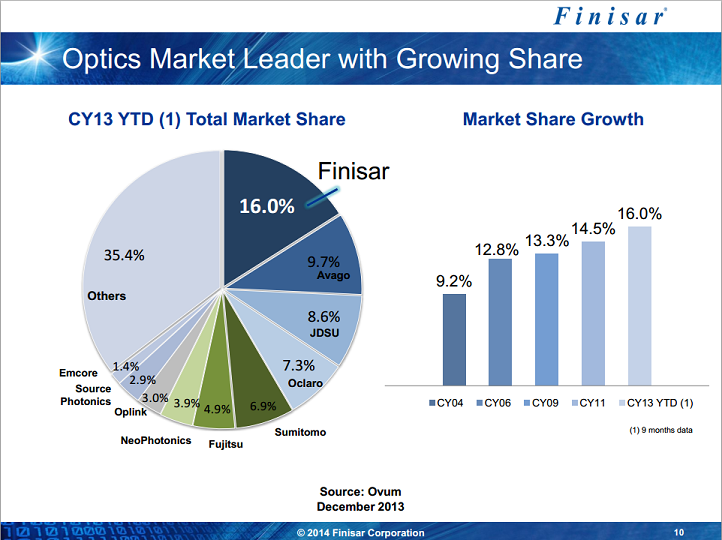 Finisar

Optics Market Leader with Growing Share

CY13 YTD (1) Total Market Share

Finisar

16.0%

9.7%
Avago

8.6%
JDSU

7.3%
Oclaro

6.9%
Sumitomo

4.9%
Fujitsu

3.9%
NeoPhotonics

3.0%
Oplink

2.9%
Source Photonics

1.4%
Emcore

35.4%
Others

Market Share Growth

9.2%
12.8%
13.3%
14.5%
16.0%

CY04 CY06 CY09 CY11 CY13 YTD (1)

(1) 9 months data

Source: Ovum
December 2013

© 2014 Finisar Corporation

10